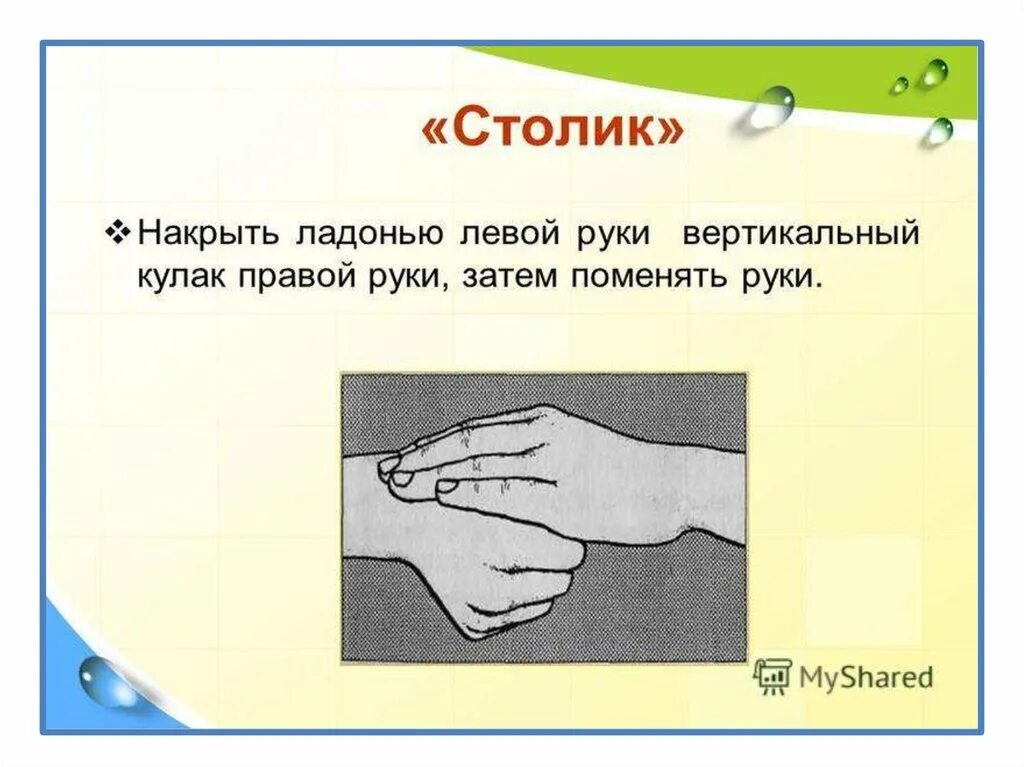 «Столик»

❖ Накрыть ладонью левой руки вертикальный кулак правой руки, затем поменять руки.

MyShared